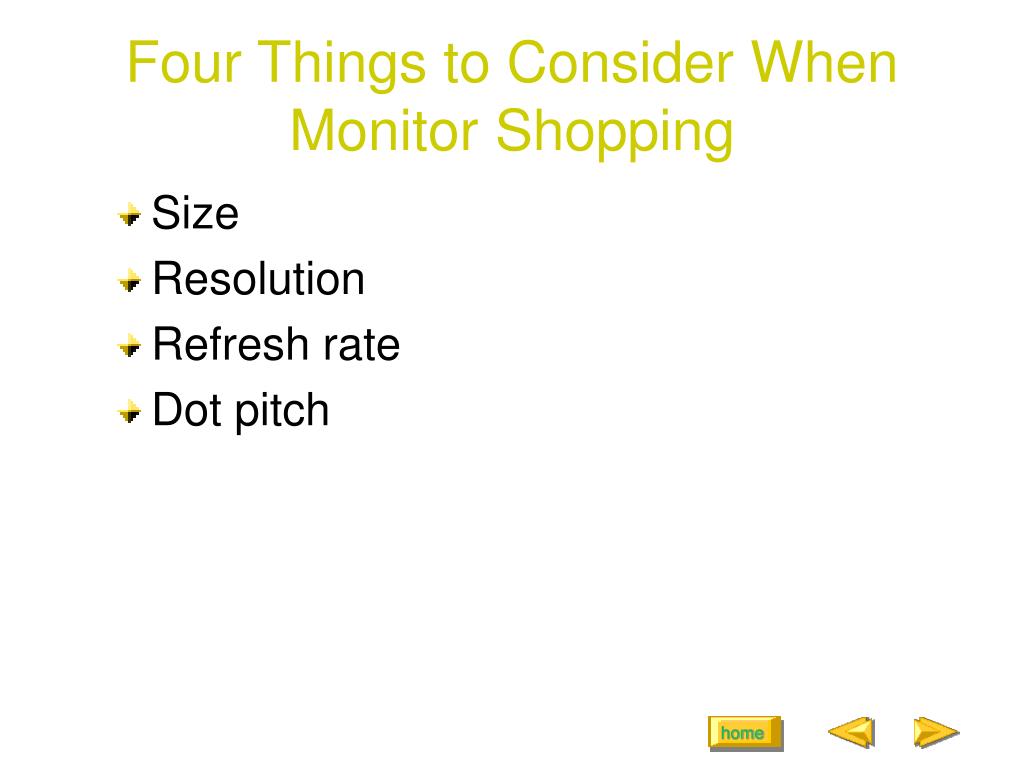 Four Things to Consider When Monitor Shopping

Size
Resolution
Refresh rate
Dot pitch

home